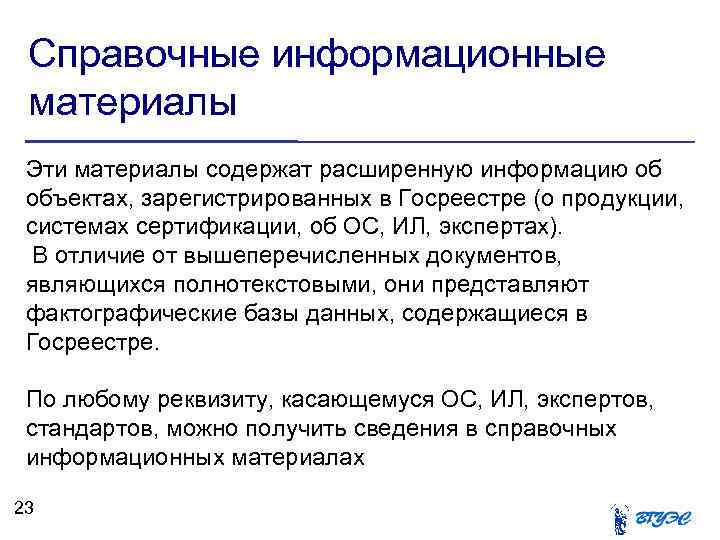 Справочные информационные материалы

Эти материалы содержат расширенную информацию об объектах, зарегистрированных в Госреестре (о продукции, системах сертификации, об ОС, ИЛ, экспертах).
В отличие от вышеперечисленных документов, являющихся полнотекстовыми, они представляют фактографические базы данных, содержащиеся в Госреестре.

По любому реквизиту, касающемуся ОС, ИЛ, экспертов, стандартов, можно получить сведения в справочных информационных материалах

23

ВГУЭС